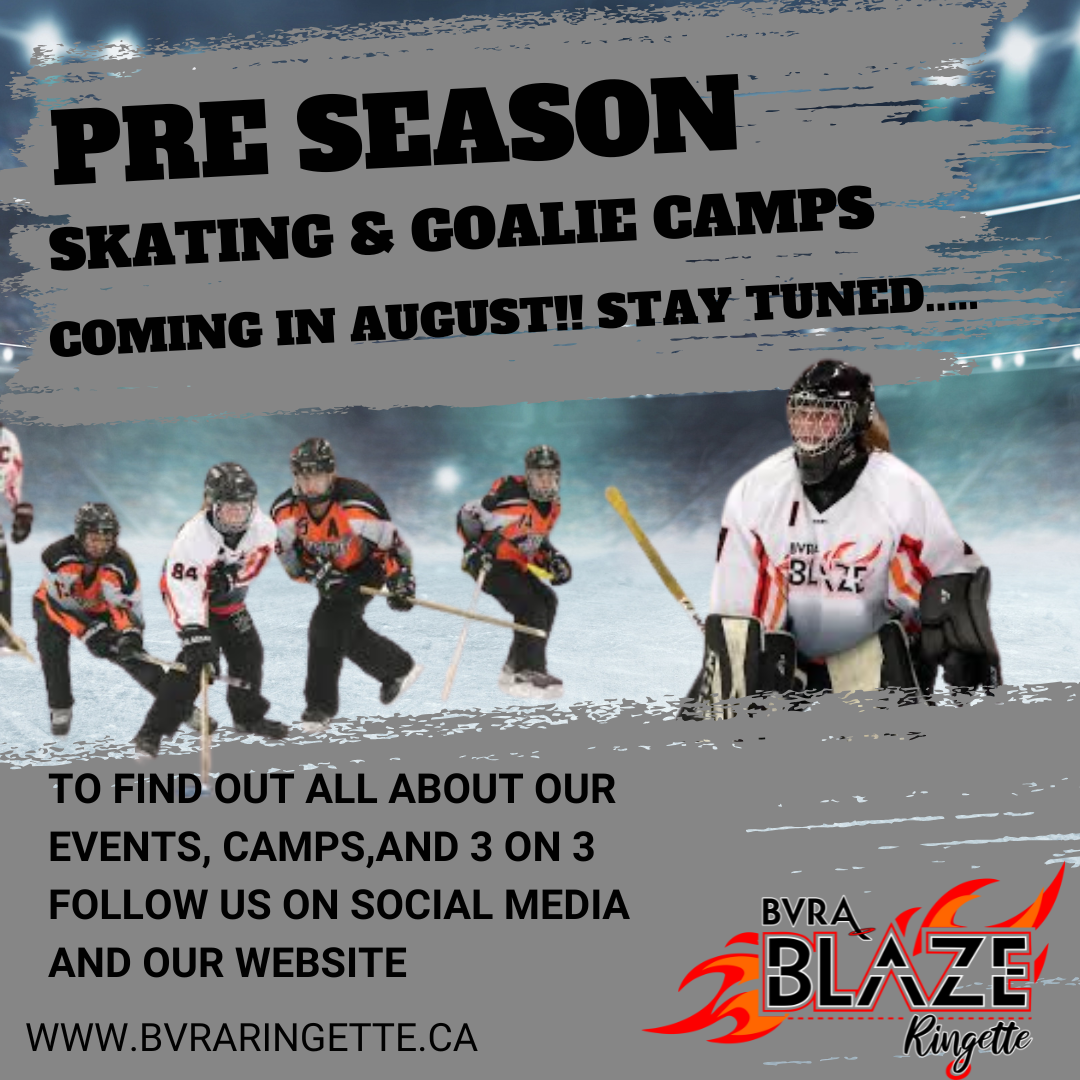 PRE SEASON

SKATING & GOALIE CAMPS

COMING IN AUGUST!! STAY TUNED.....

84

A

BVRA BLAZE

TO FIND OUT ALL ABOUT OUR EVENTS, CAMPS,AND 3 ON 3 FOLLOW US ON SOCIAL MEDIA AND OUR WEBSITE

WWW.BVRARINGETTE.CA

BVRA BLAZE Ringette